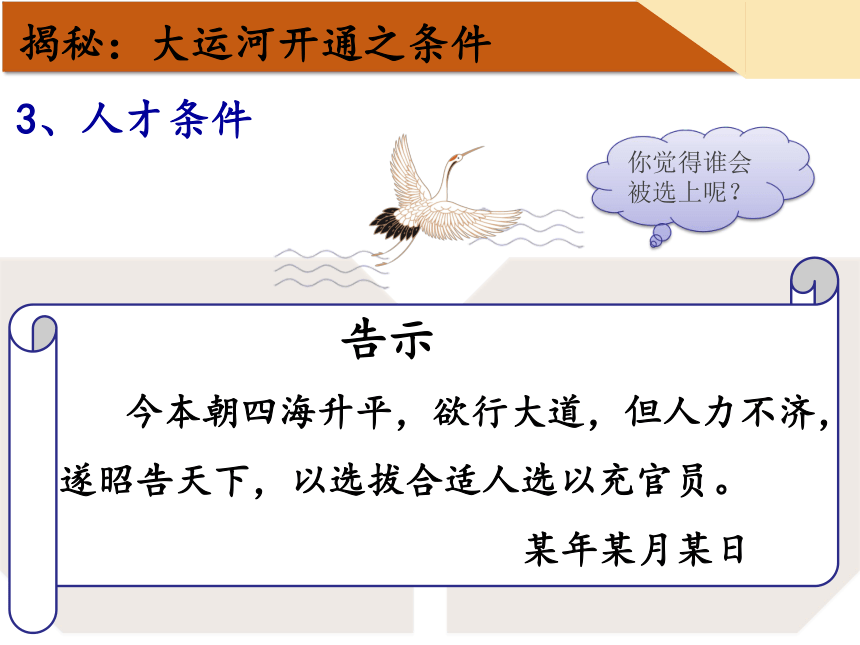 揭秘：大运河开通之条件

3、人才条件

你觉得谁会被选上呢？

告示

今本朝四海升平，欲行大道，但人力不济，遂昭告天下，以选拔合适人选以充官员。

某年某月某日